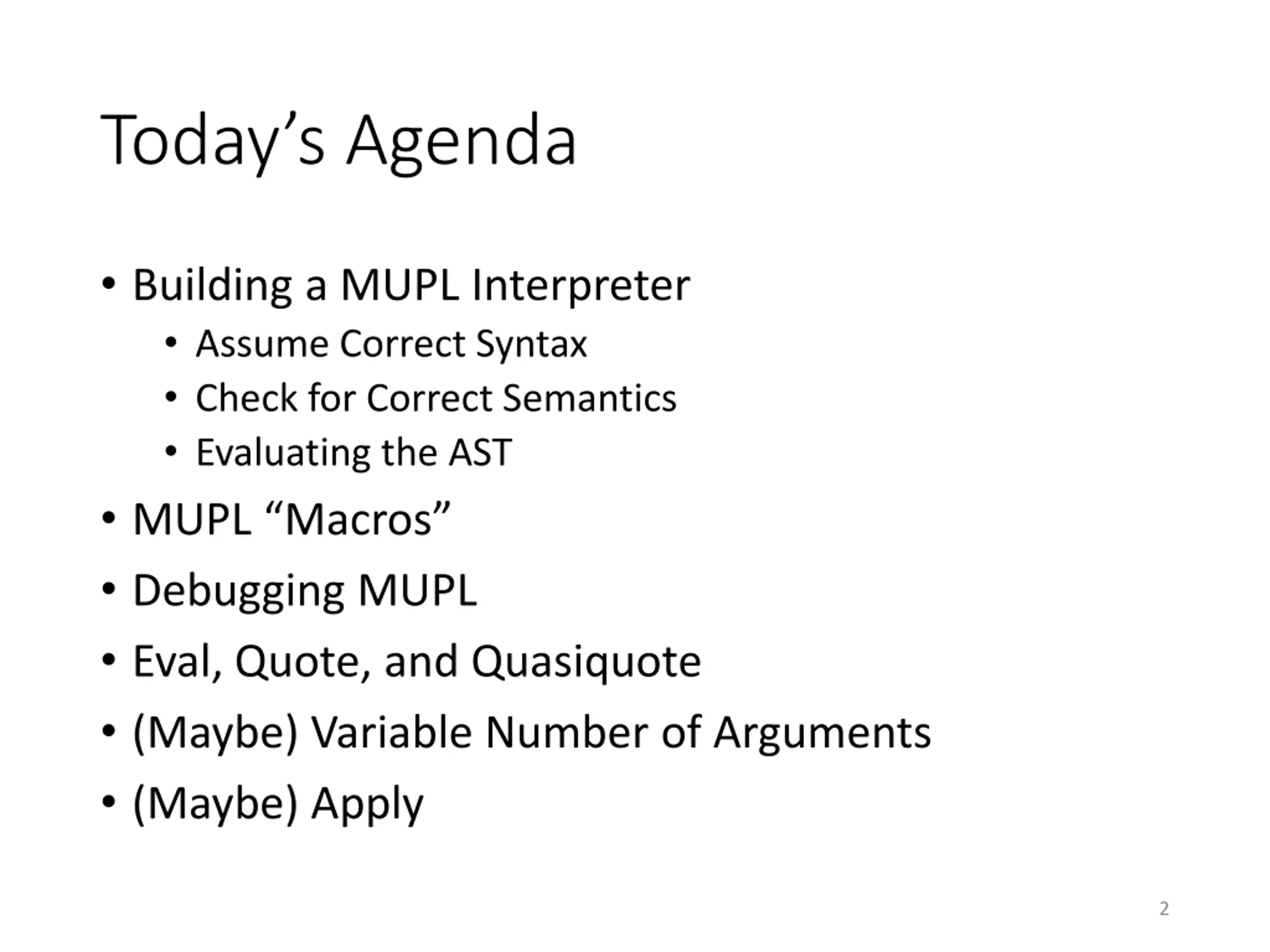 Today’s Agenda

• Building a MUPL Interpreter
  • Assume Correct Syntax
  • Check for Correct Semantics
  • Evaluating the AST
• MUPL “Macros”
• Debugging MUPL
• Eval, Quote, and Quasiquote
• (Maybe) Variable Number of Arguments
• (Maybe) Apply

2